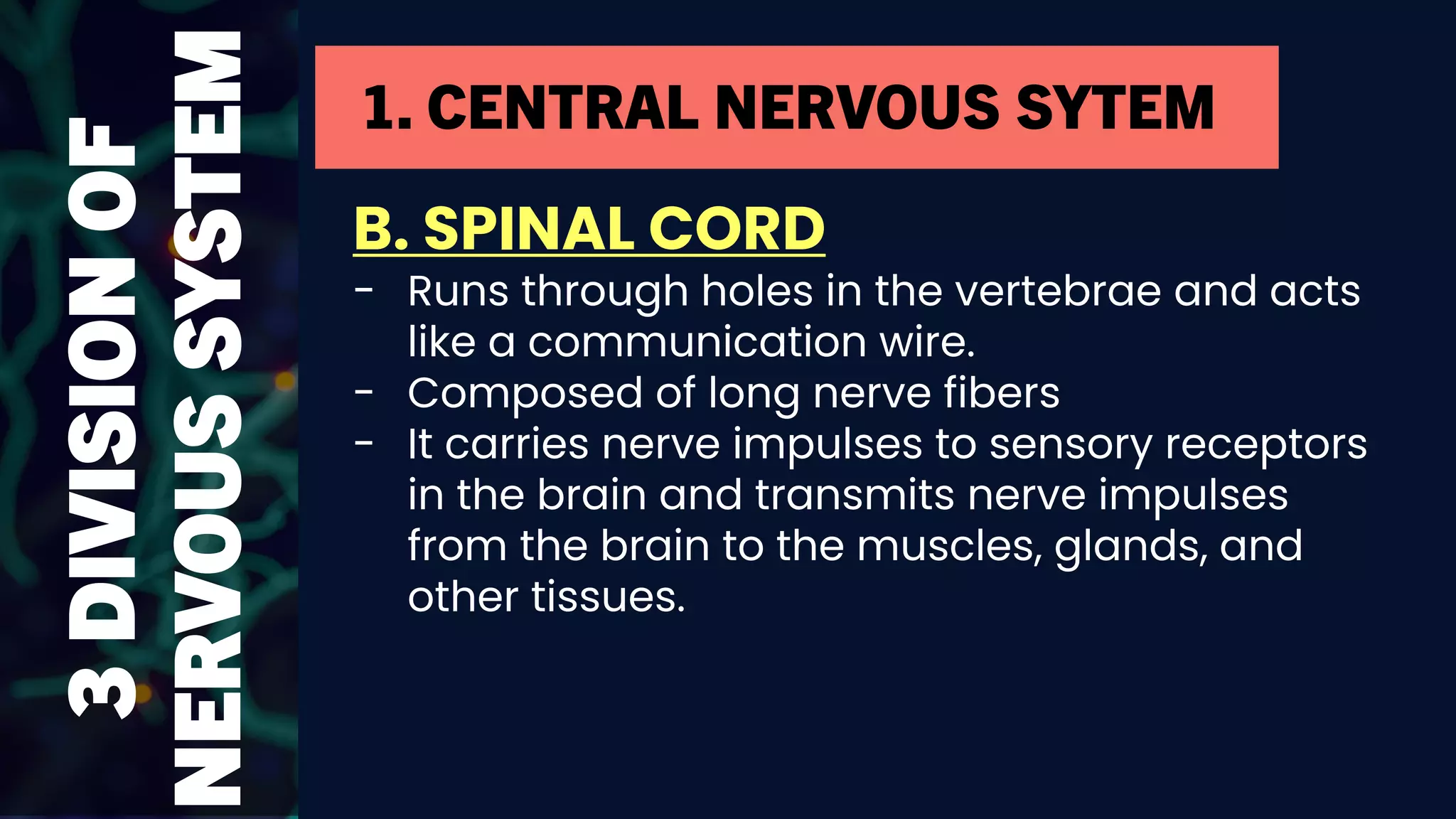 3 DIVISION OF NERVOUS SYSTEM

1. CENTRAL NERVOUS SYTEM

B. SPINAL CORD

- Runs through holes in the vertebrae and acts like a communication wire.
- Composed of long nerve fibers
- It carries nerve impulses to sensory receptors in the brain and transmits nerve impulses from the brain to the muscles, glands, and other tissues.